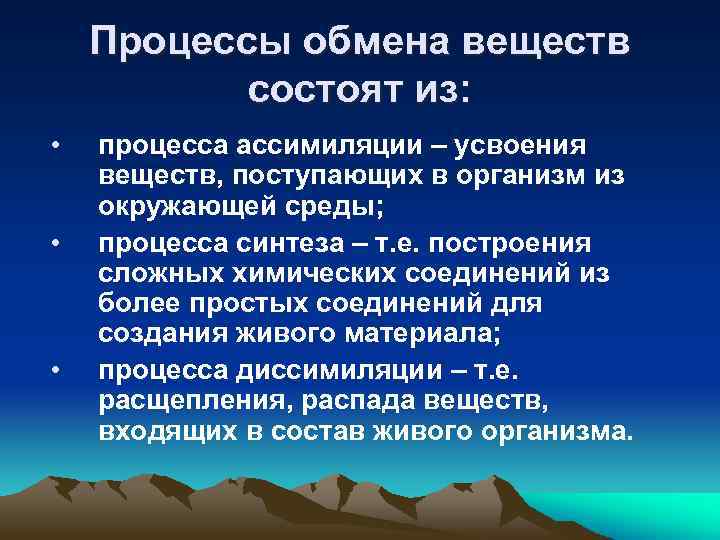 Процессы обмена веществ состоят из:

• процесса ассимиляции – усвоения веществ, поступающих в организм из окружающей среды;
• процесса синтеза – т.е. построения сложных химических соединений из более простых соединений для создания живого материала;
• процесса диссимиляции – т.е. расщепления, распада веществ, входящих в состав живого организма.